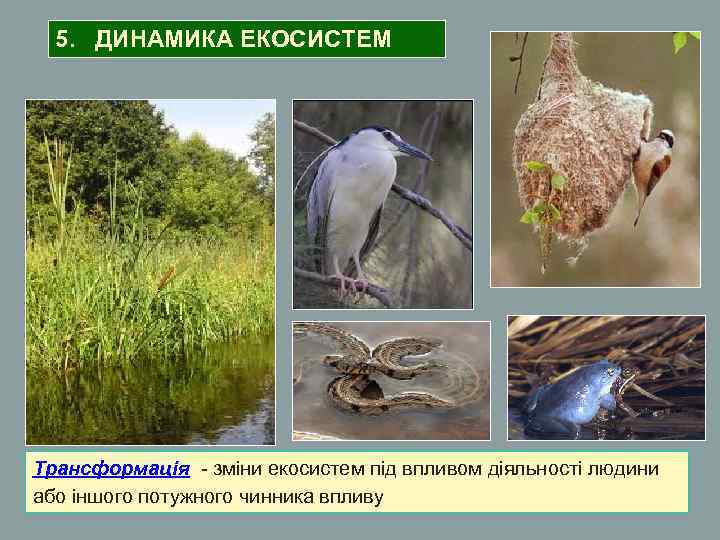 5. ДИНАМИКА ЕКОСИСТЕМ

Трансформація - зміни екосистем під впливом діяльності людини або іншого потужного чинника впливу